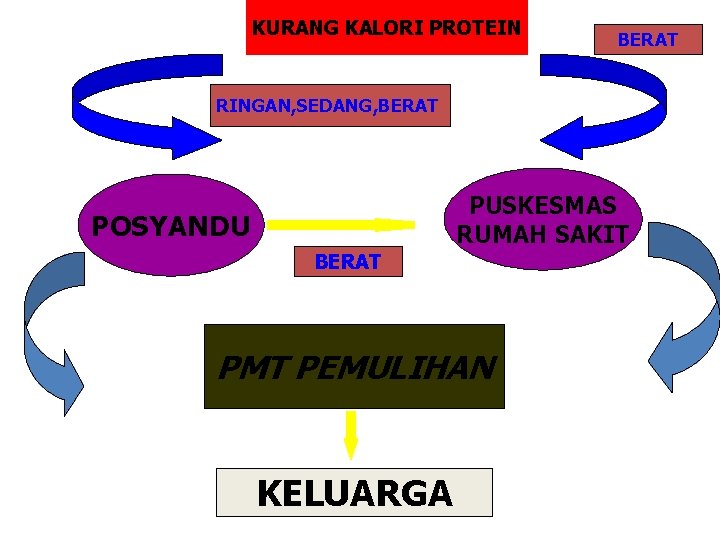 KURANG KALORI PROTEIN

BERAT

RINGAN,SEDANG,BERAT

POSYANDU

PUSKESMAS
RUMAH SAKIT

BERAT

PMT PEMULIHAN

KELUARGA